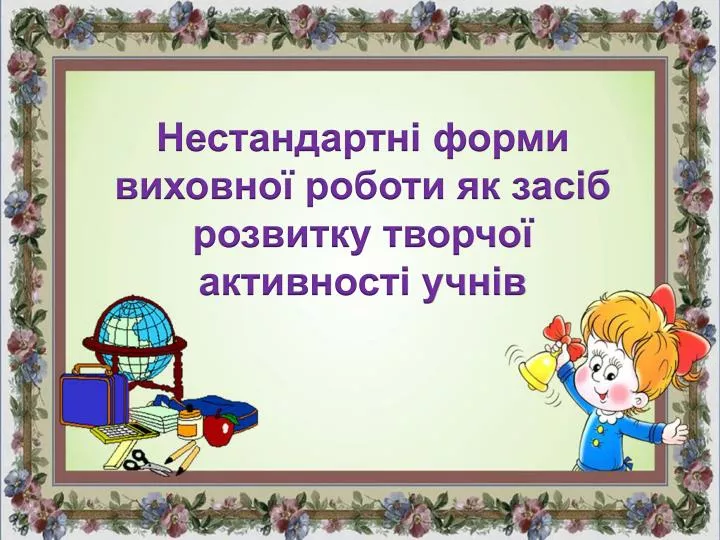 Нестандартні форми виховної роботи як засіб розвитку творчої активності учнів